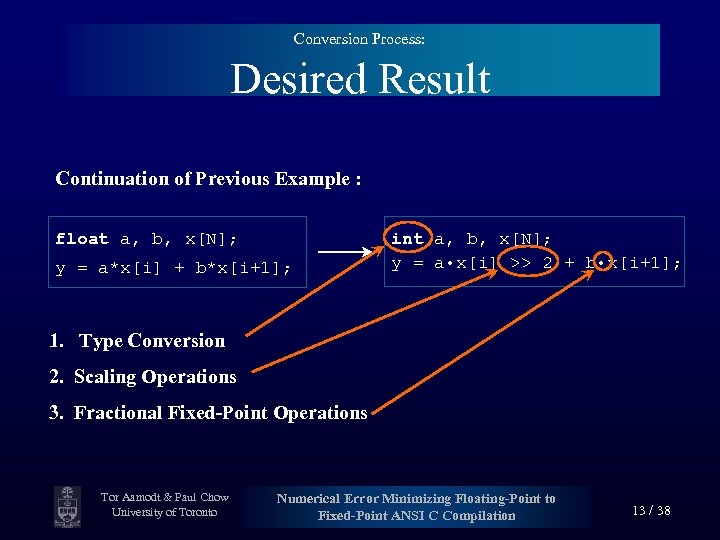 Conversion Process:

Desired Result

Continuation of Previous Example :

float a, b, x[N];
y = a*x[i] + b*x[i+1];

int a, b, x[N];
y = a•x[i] >> 2 + b•x[i+1];

1. Type Conversion
2. Scaling Operations
3. Fractional Fixed-Point Operations

Tor Aamodt & Paul Chow
University of Toronto

Numerical Error Minimizing Floating-Point to Fixed-Point ANSI C Compilation

13 / 38